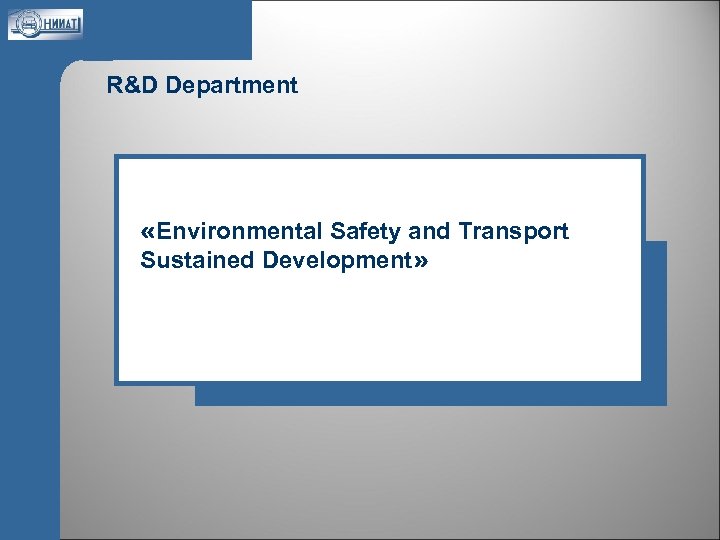 НИИАТ

R&D Department

«Environmental Safety and Transport Sustained Development»